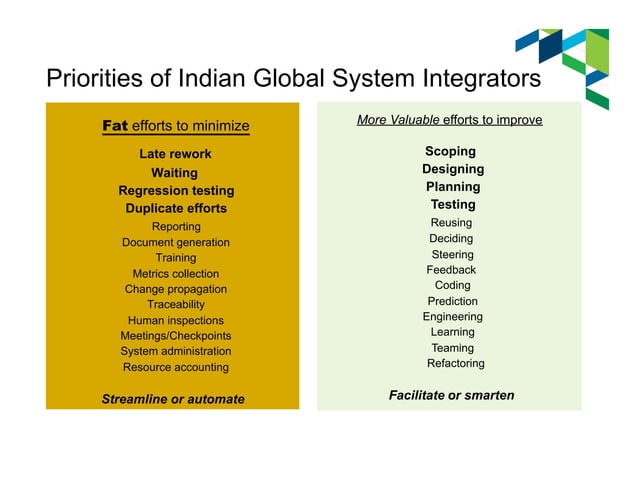 Priorities of Indian Global System Integrators

Fat efforts to minimize

Late rework
Waiting
Regression testing
Duplicate efforts
Reporting
Document generation
Training
Metrics collection
Change propagation
Traceability
Human inspections
Meetings/Checkpoints
System administration
Resource accounting

Streamline or automate

More Valuable efforts to improve

Scoping
Designing
Planning
Testing
Reusing
Deciding
Steering
Feedback
Coding
Prediction
Engineering
Learning
Teaming
Refactoring

Facilitate or smarten